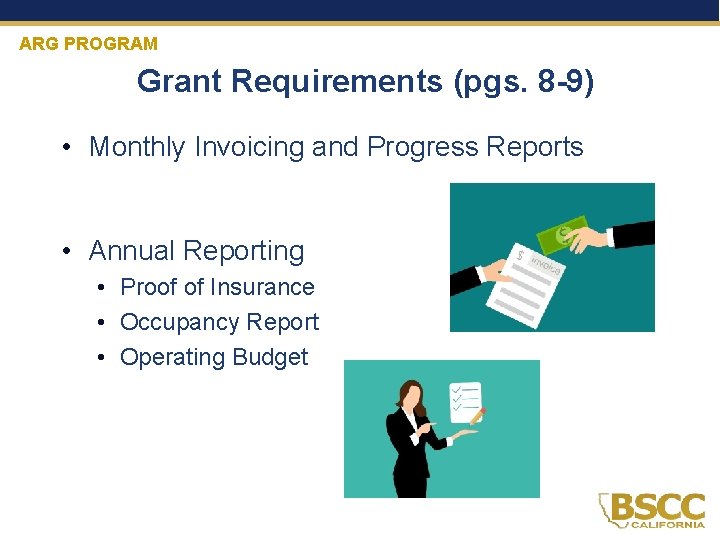 ARG PROGRAM

Grant Requirements (pgs. 8-9)

• Monthly Invoicing and Progress Reports

• Annual Reporting
  • Proof of Insurance
  • Occupancy Report
  • Operating Budget

$ invoice

BSCC
CALIFORNIA